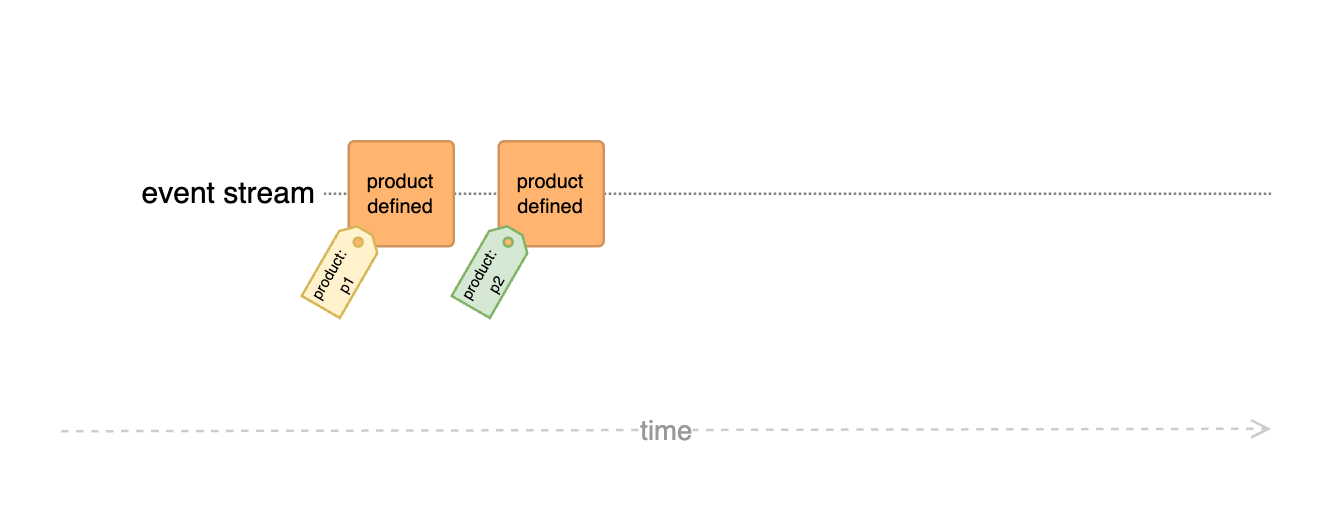 event stream

product defined

product: p1

product defined

product: p2

time